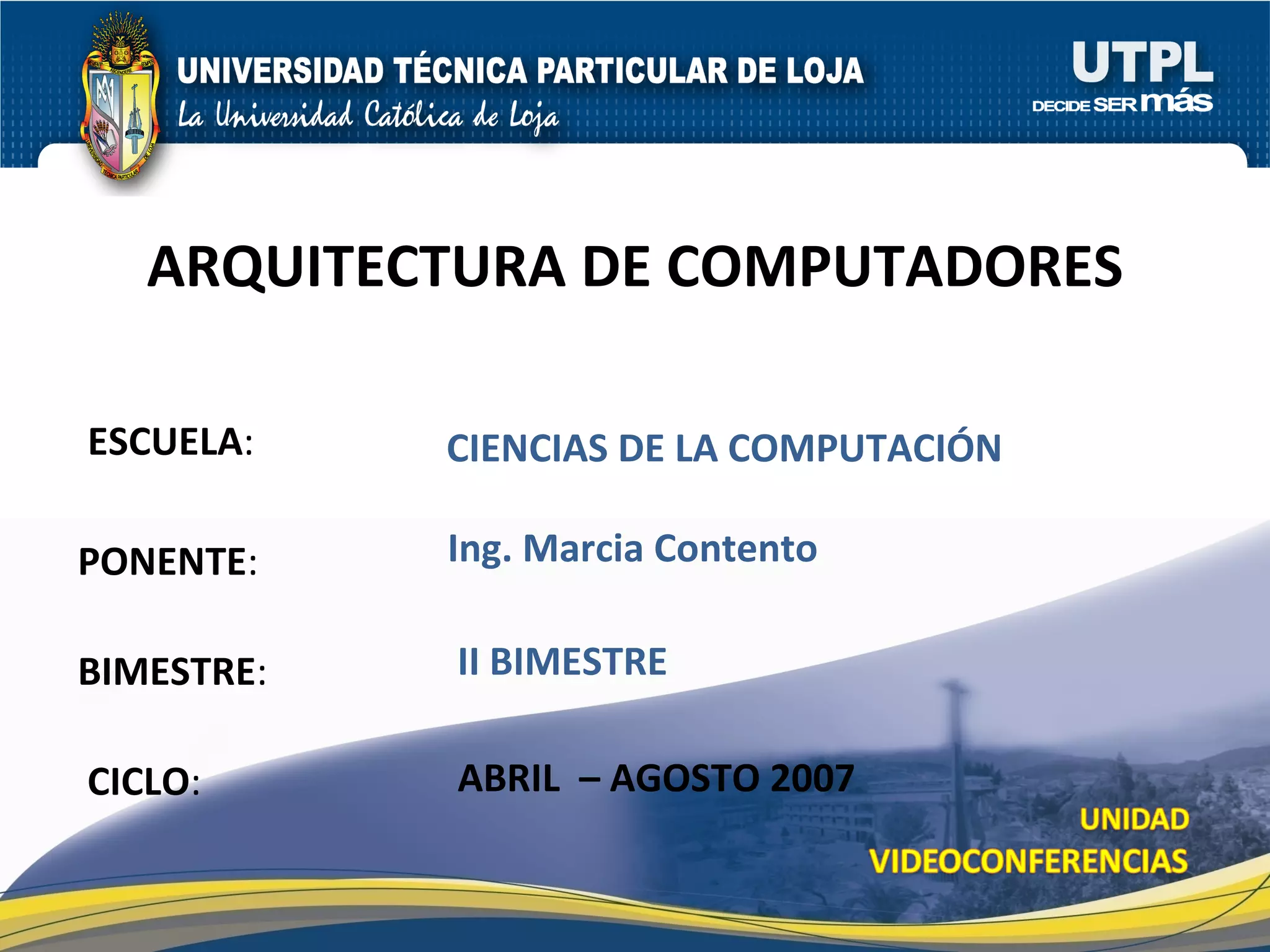 UNIVERSIDAD TÉCNICA PARTICULAR DE LOJA
La Universidad Católica de Loja

UTPL
DECIDE SER más

ARQUITECTURA DE COMPUTADORES

ESCUELA: CIENCIAS DE LA COMPUTACIÓN

PONENTE: Ing. Marcia Contento

BIMESTRE: II BIMESTRE

CICLO: ABRIL – AGOSTO 2007

UNIDAD
VIDEOCONFERENCIAS